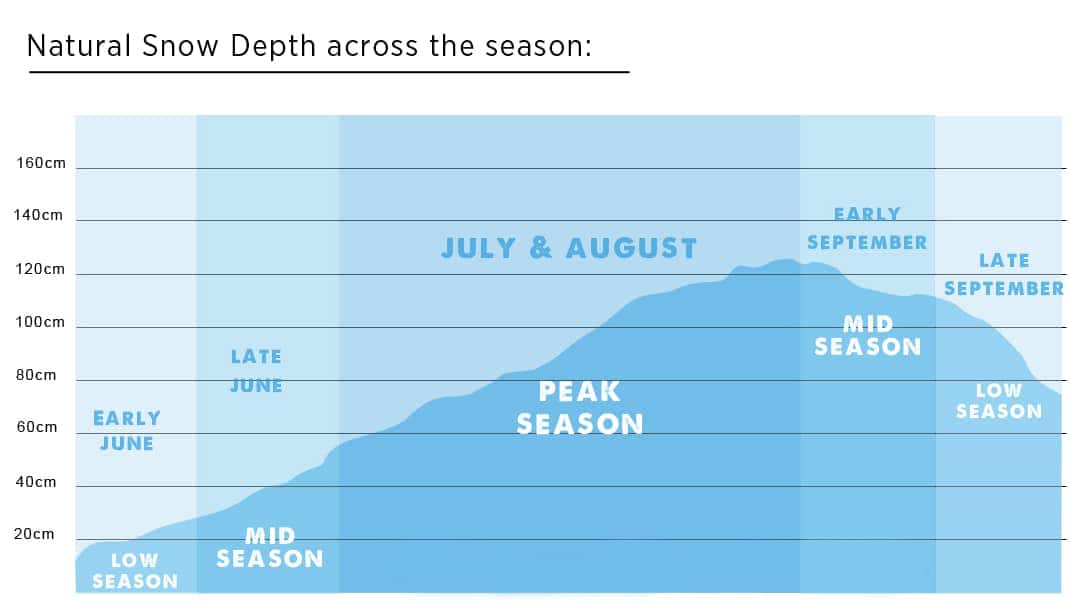 Natural Snow Depth across the season:

160cm
140cm
120cm
100cm
80cm
60cm
40cm
20cm

EARLY JUNE

LOW SEASON

LATE JUNE

MID SEASON

JULY & AUGUST

PEAK SEASON

EARLY SEPTEMBER

MID SEASON

LATE SEPTEMBER

LOW SEASON